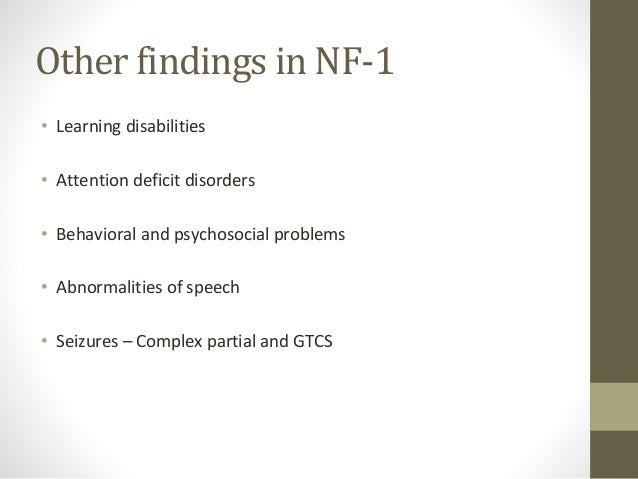 Other findings in NF-1

• Learning disabilities

• Attention deficit disorders

• Behavioral and psychosocial problems

• Abnormalities of speech

• Seizures – Complex partial and GTCS